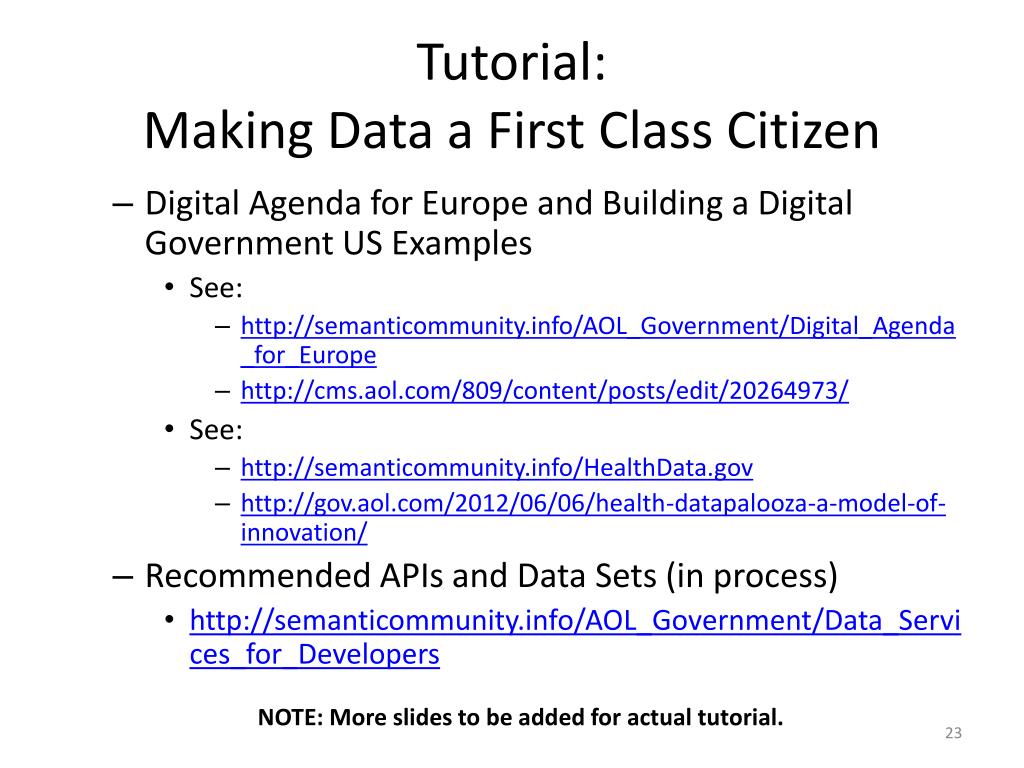 Tutorial:
Making Data a First Class Citizen

– Digital Agenda for Europe and Building a Digital Government US Examples
  • See:
    – http://semanticommunity.info/AOL_Government/Digital_Agenda_for_Europe
    – http://cms.aol.com/809/content/posts/edit/20264973/
  • See:
    – http://semanticommunity.info/HealthData.gov
    – http://gov.aol.com/2012/06/06/health-datapalooza-a-model-of-innovation/
– Recommended APIs and Data Sets (in process)
  • http://semanticommunity.info/AOL_Government/Data_Services_for_Developers

NOTE: More slides to be added for actual tutorial.

23